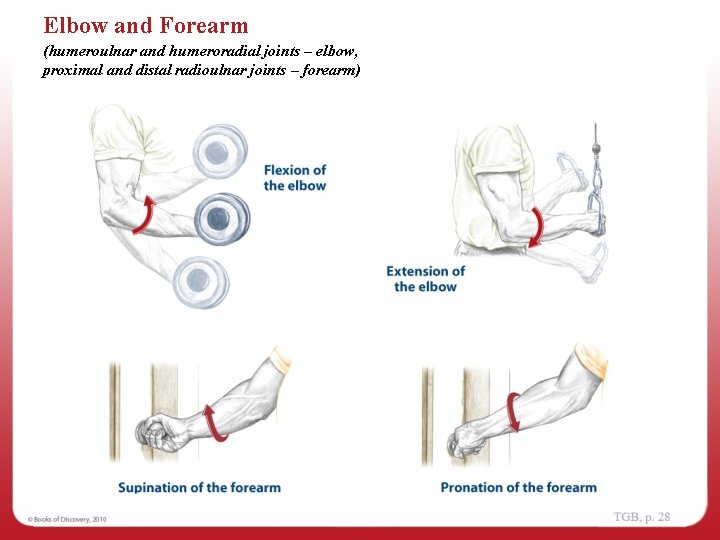 Elbow and Forearm

(humeroulnar and humeroradial joints – elbow, proximal and distal radioulnar joints – forearm)

Flexion of the elbow

Extension of the elbow

Supination of the forearm

Pronation of the forearm

© Books of Discovery, 2010

TGB, p. 28